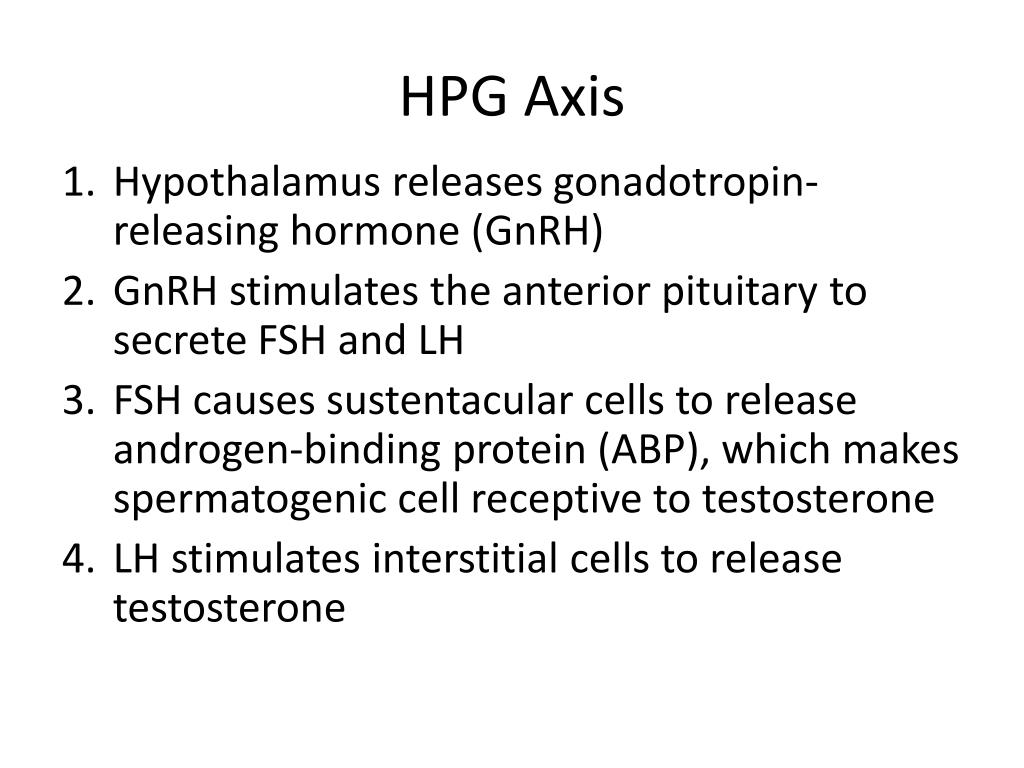 HPG Axis

1. Hypothalamus releases gonadotropin-releasing hormone (GnRH)
2. GnRH stimulates the anterior pituitary to secrete FSH and LH
3. FSH causes sustentacular cells to release androgen-binding protein (ABP), which makes spermatogenic cell receptive to testosterone
4. LH stimulates interstitial cells to release testosterone